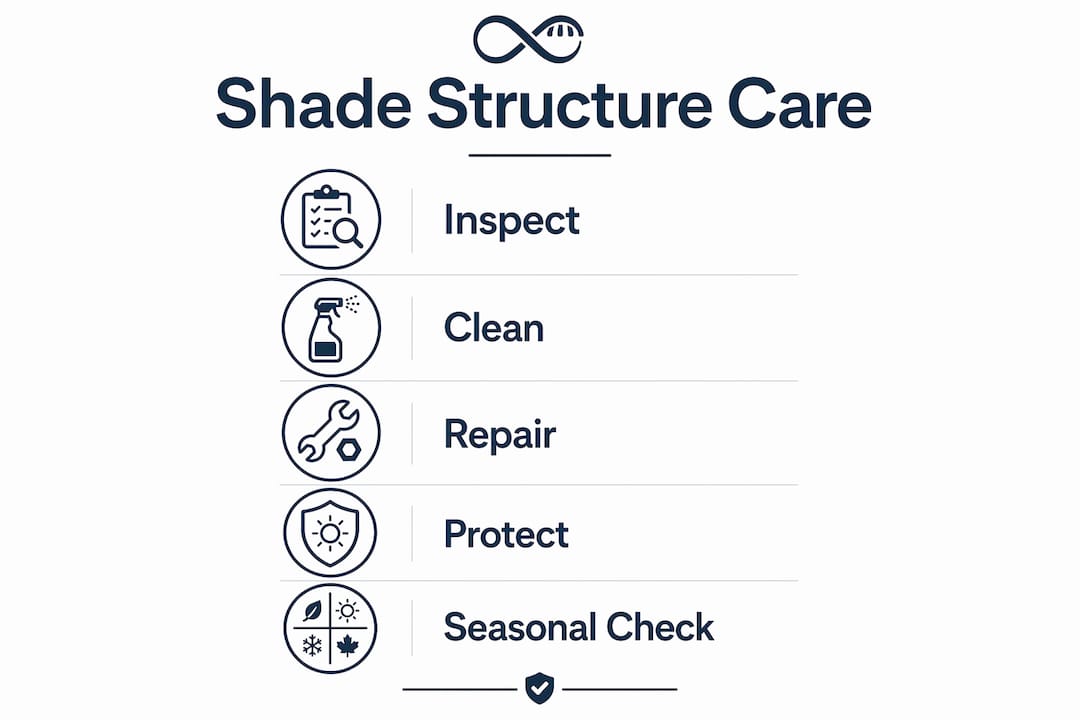 Shade Structure Care

Inspect

Clean

Repair

Protect

Seasonal Check